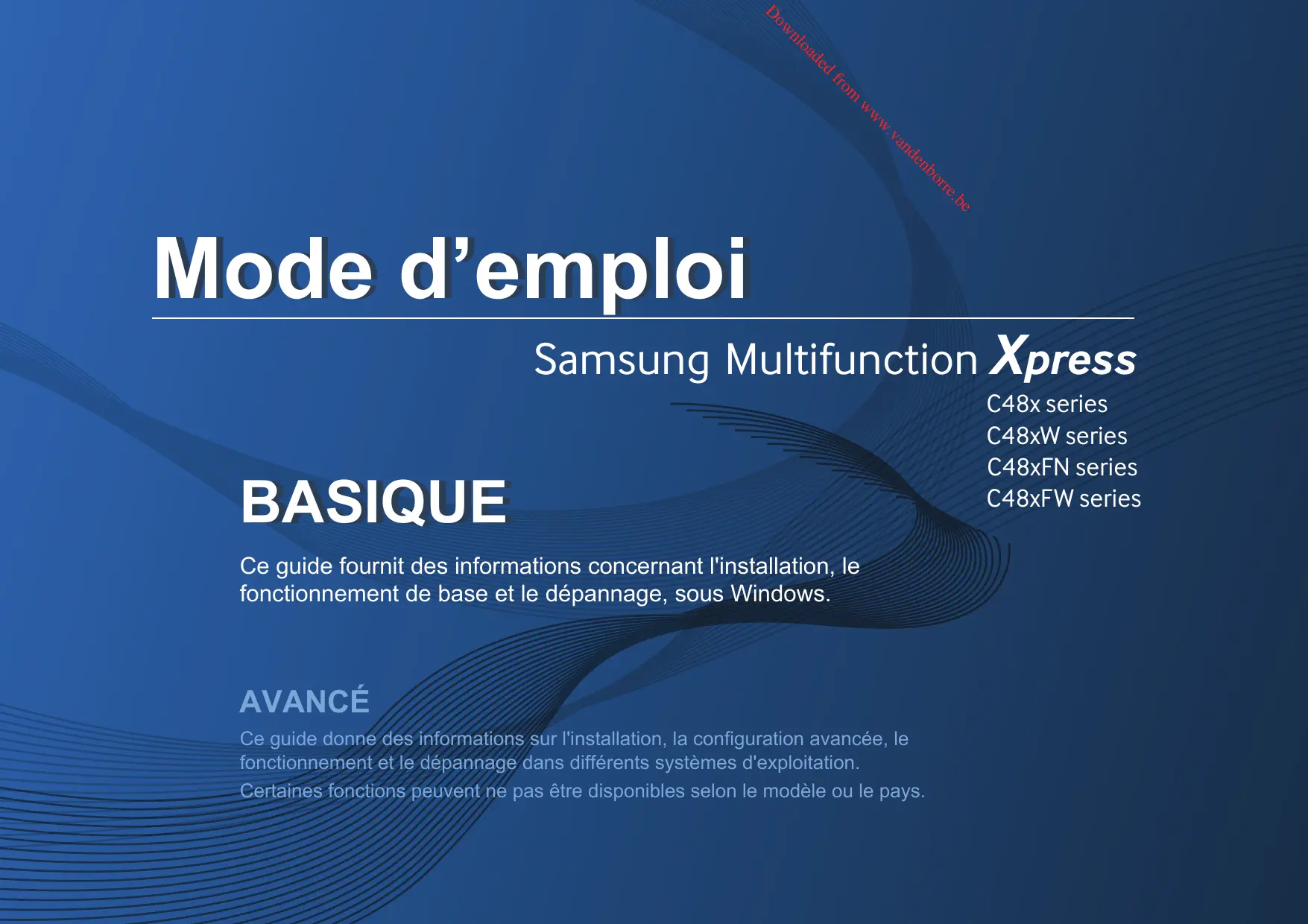 Downloaded from www.vandenborre.be

Mode d’emploi

Samsung Multifunction Xpress

C48x series
C48xW series
C48xFN series
C48xFW series

BASIQUE

Ce guide fournit des informations concernant l'installation, le fonctionnement de base et le dépannage, sous Windows.

AVANCÉ

Ce guide donne des informations sur l'installation, la configuration avancée, le fonctionnement et le dépannage dans différents systèmes d'exploitation.

Certaines fonctions peuvent ne pas être disponibles selon le modèle ou le pays.